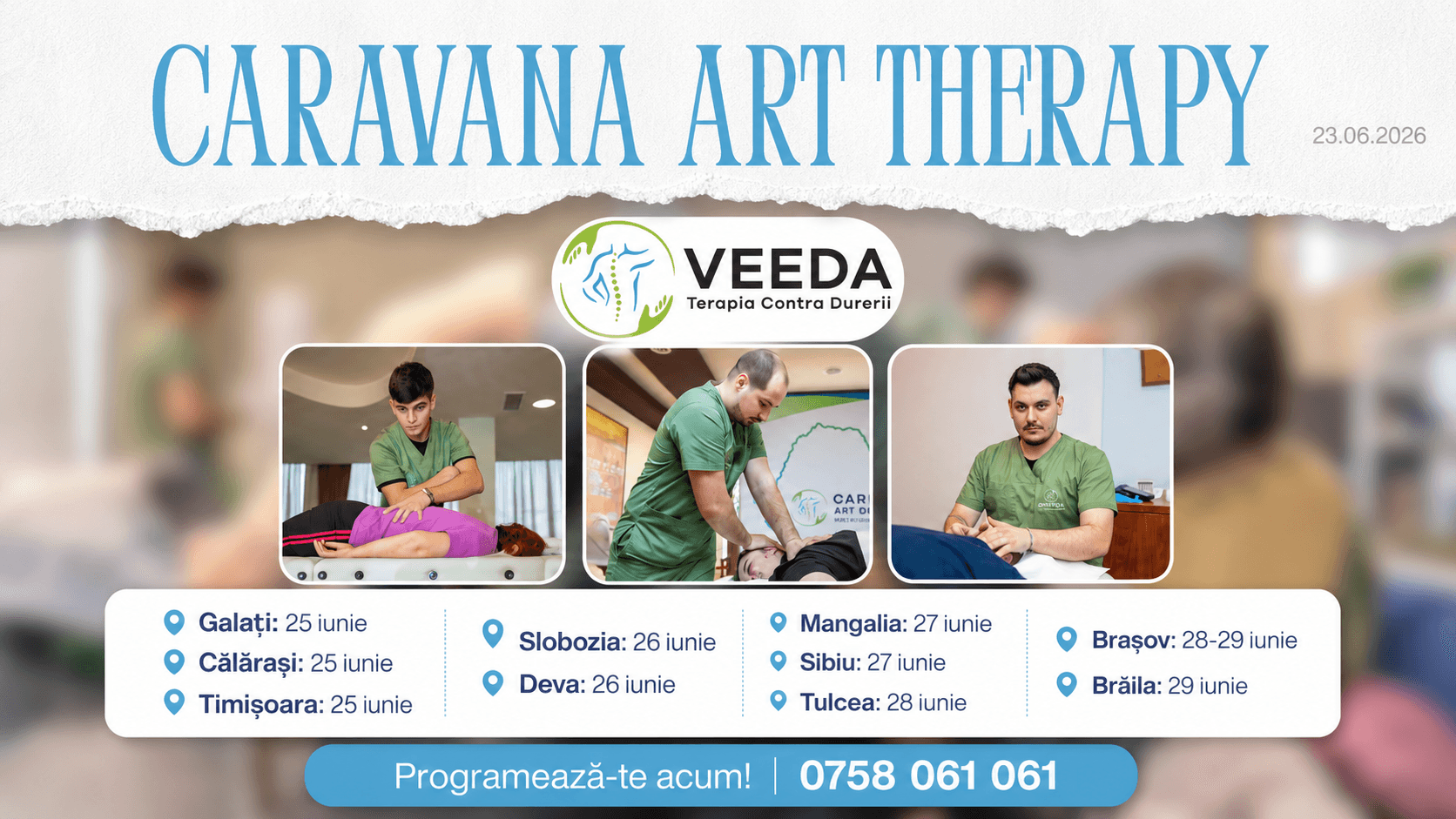 CARAVANA ART THERAPY

23.06.2026

VEEDA
Terapia Contra Durerii

CAR
ART D

Galați: 25 iunie
Călărași: 25 iunie
Timișoara: 25 iunie

Slobozia: 26 iunie
Deva: 26 iunie

Mangalia: 27 iunie
Sibiu: 27 iunie
Tulcea: 28 iunie

Brașov: 28-29 iunie
Brăila: 29 iunie

Programează-te acum! | 0758 061 061